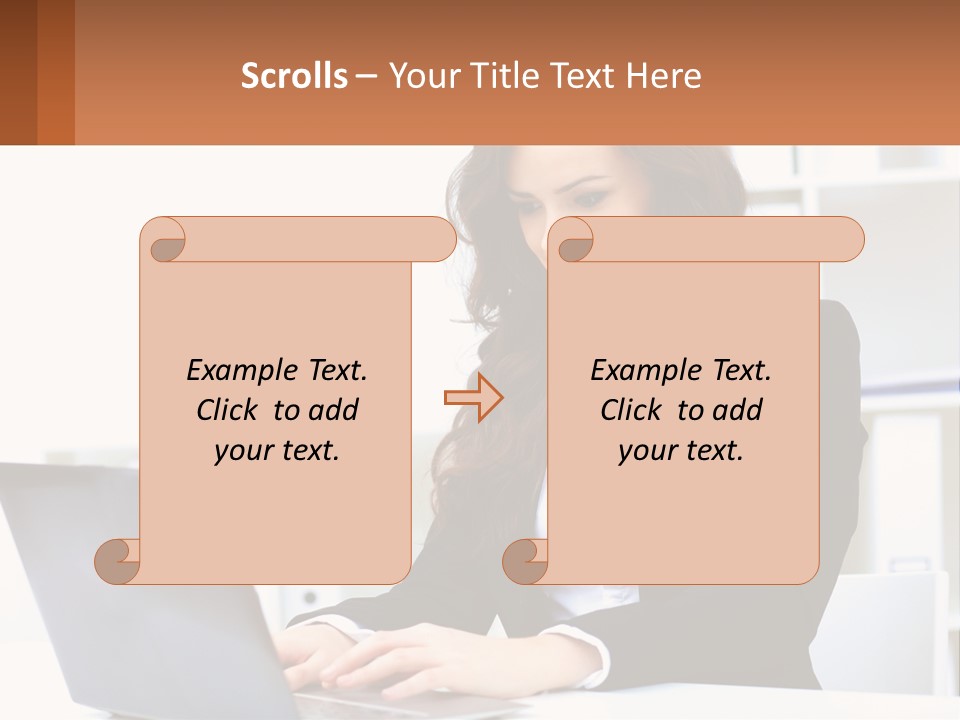 Scrolls – Your Title Text Here

Example Text. Click to add your text.

Example Text. Click to add your text.